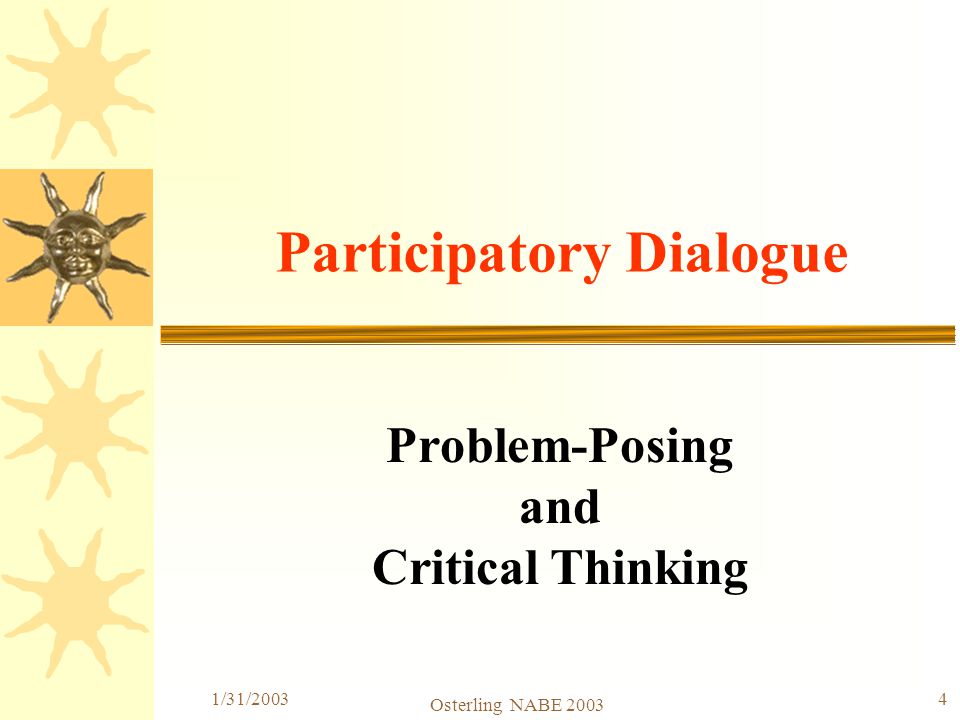 Participatory Dialogue

Problem-Posing
and
Critical Thinking

1/31/2003

Osterling NABE 2003

4